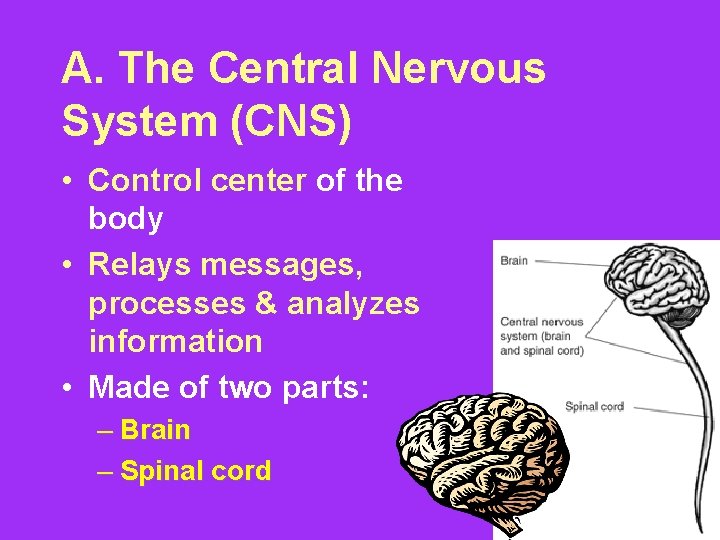 A. The Central Nervous System (CNS)

• Control center of the body
• Relays messages, processes & analyzes information
• Made of two parts:
– Brain
– Spinal cord

Brain

Central nervous system (brain and spinal cord)

Spinal cord